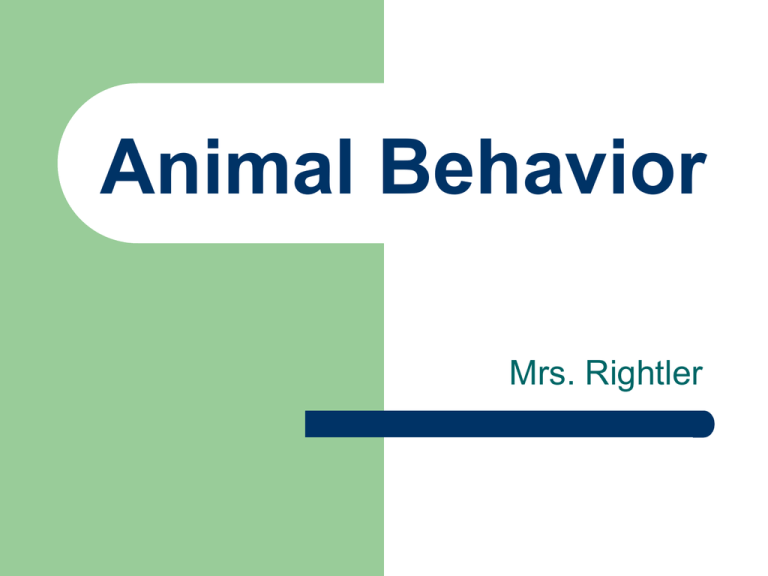 Animal Behavior

Mrs. Rightler